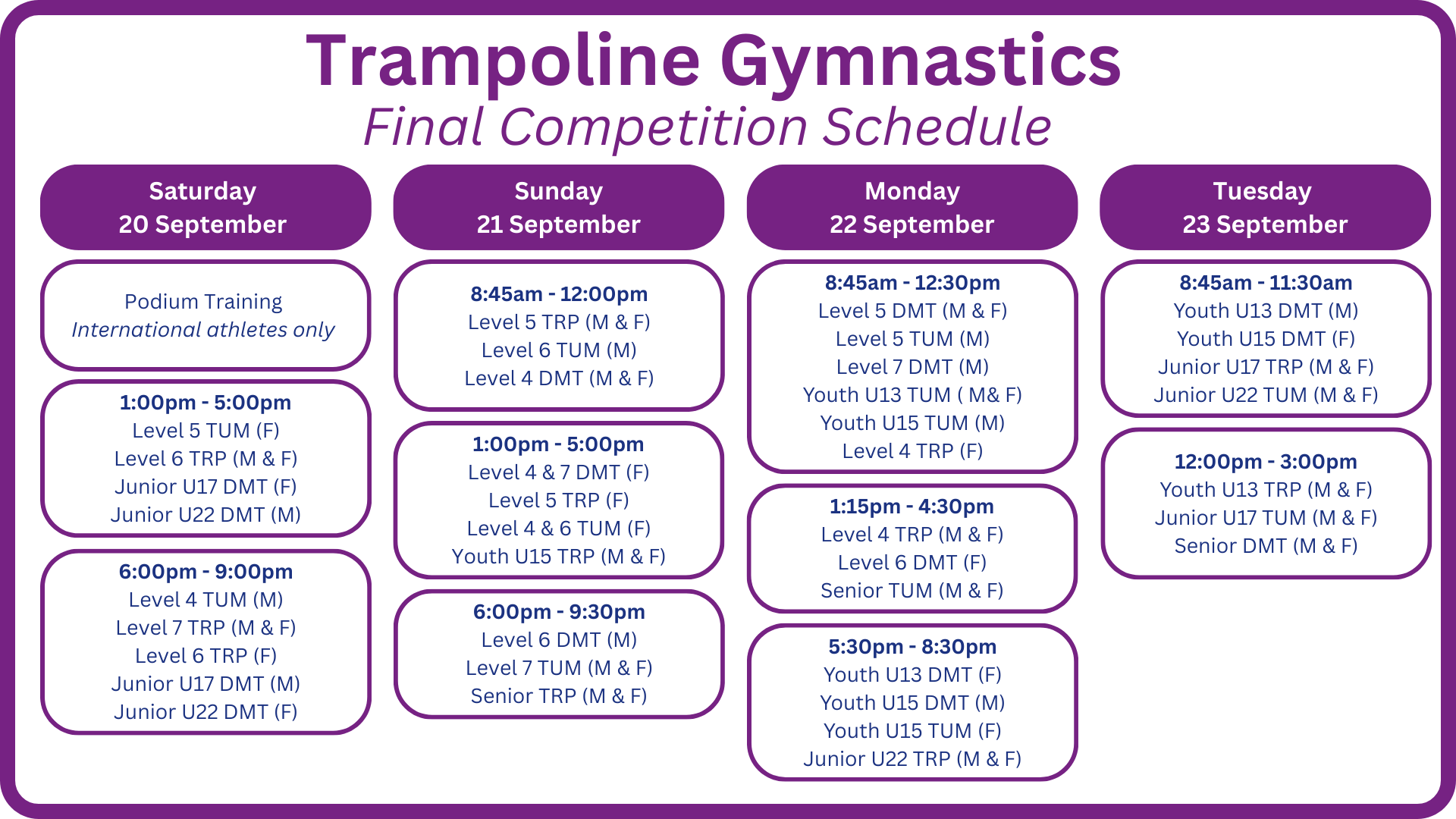 Trampoline Gymnastics
Final Competition Schedule

Saturday
20 September

Podium Training
International athletes only

1:00pm - 5:00pm
Level 5 TUM (F)
Level 6 TRP (M & F)
Junior U17 DMT (F)
Junior U22 DMT (M)

6:00pm - 9:00pm
Level 4 TUM (M)
Level 7 TRP (M & F)
Level 6 TRP (F)
Junior U17 DMT (M)
Junior U22 DMT (F)

Sunday
21 September

8:45am - 12:00pm
Level 5 TRP (M & F)
Level 6 TUM (M)
Level 4 DMT (M & F)

1:00pm - 5:00pm
Level 4 & 7 DMT (F)
Level 5 TRP (F)
Level 4 & 6 TUM (F)
Youth U15 TRP (M & F)

6:00pm - 9:30pm
Level 6 DMT (M)
Level 7 TUM (M & F)
Senior TRP (M & F)

Monday
22 September

8:45am - 12:30pm
Level 5 DMT (M & F)
Level 5 TUM (M)
Level 7 DMT (M)
Youth U13 TUM ( M& F)
Youth U15 TUM (M)
Level 4 TRP (F)

1:15pm - 4:30pm
Level 4 TRP (M & F)
Level 6 DMT (F)
Senior TUM (M & F)

5:30pm - 8:30pm
Youth U13 DMT (F)
Youth U15 DMT (M)
Youth U15 TUM (F)
Junior U22 TRP (M & F)

Tuesday
23 September

8:45am - 11:30am
Youth U13 DMT (M)
Youth U15 DMT (F)
Junior U17 TRP (M & F)
Junior U22 TUM (M & F)

12:00pm - 3:00pm
Youth U13 TRP (M & F)
Junior U17 TUM (M & F)
Senior DMT (M & F)